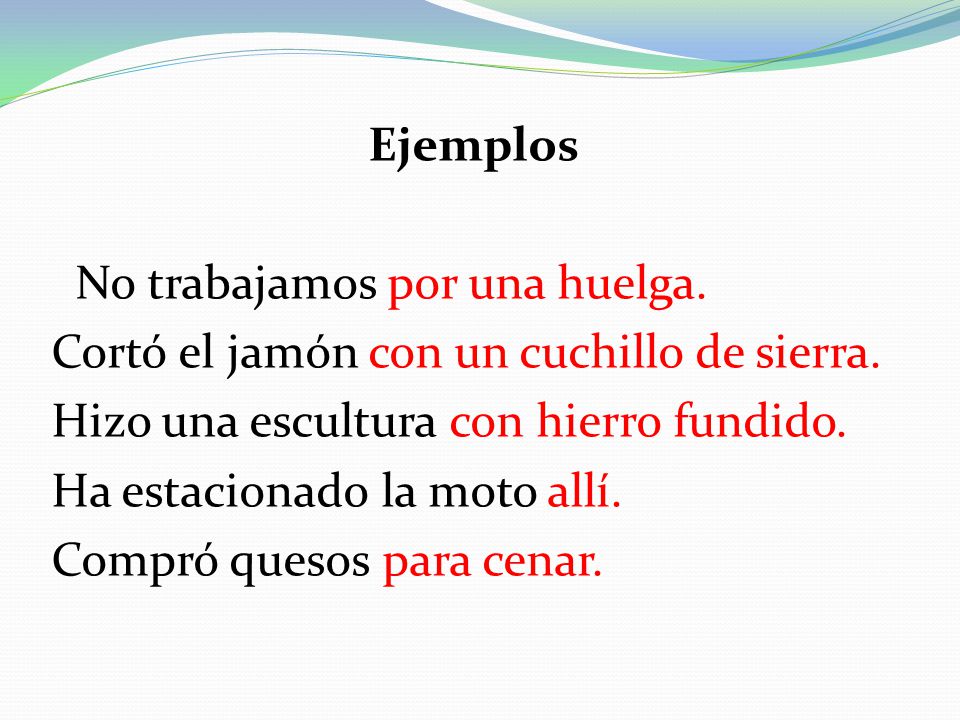 Ejemplos

No trabajamos por una huelga.
Cortó el jamón con un cuchillo de sierra.
Hizo una escultura con hierro fundido.
Ha estacionado la moto allí.
Compró quesos para cenar.